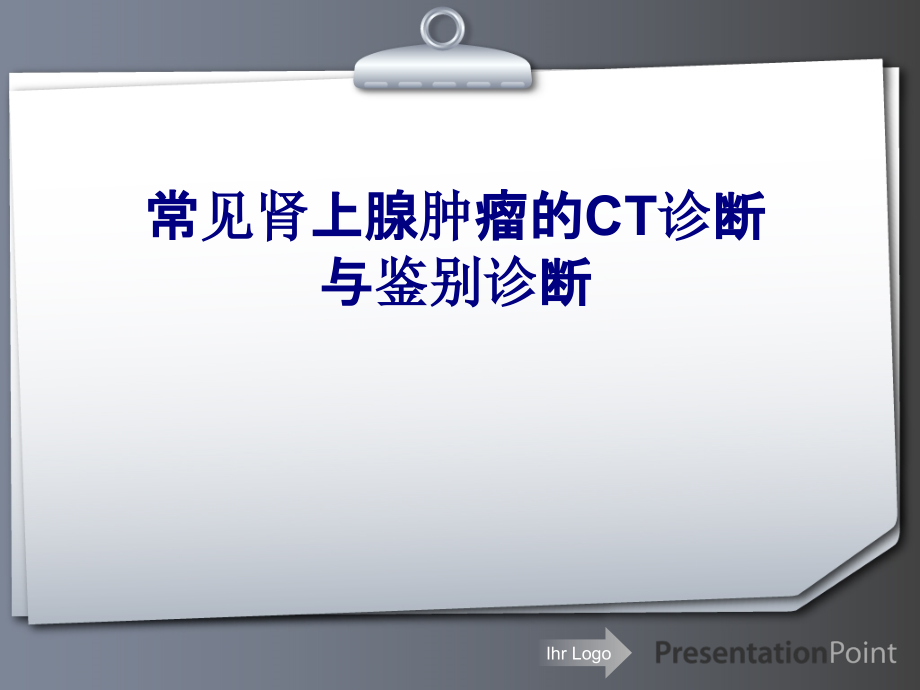 常见肾上腺肿瘤的CT诊断与鉴别诊断

Ihr Logo

PresentationPoint